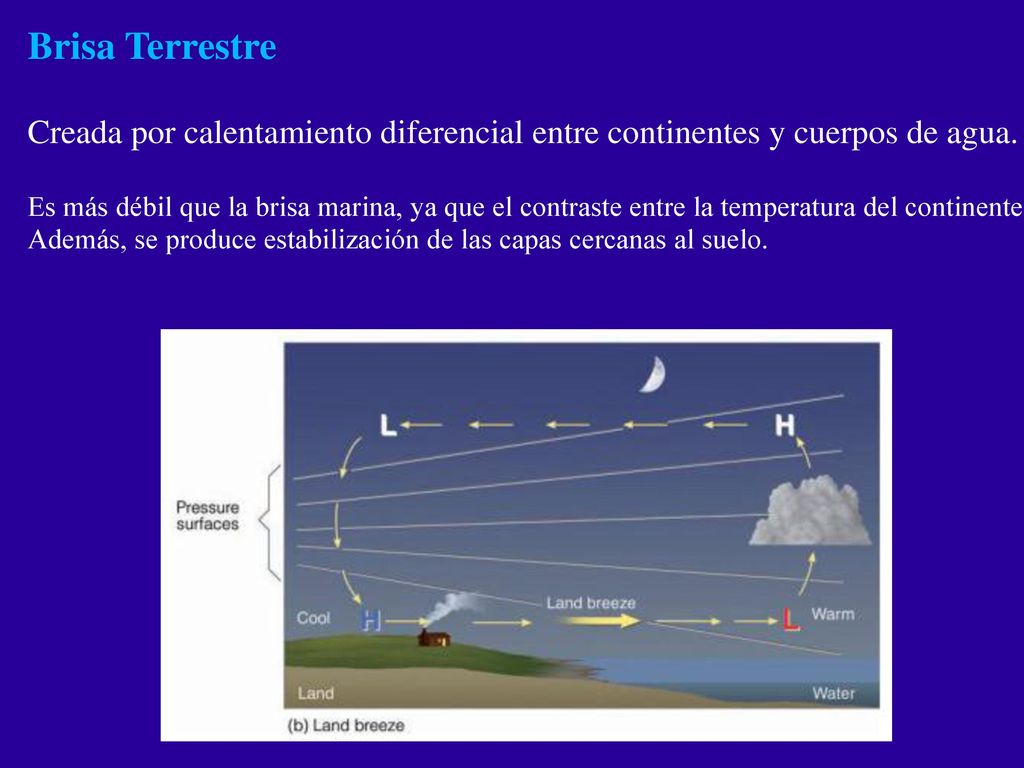 Brisa Terrestre

Creada por calentamiento diferencial entre continentes y cuerpos de agua.

Es más débil que la brisa marina, ya que el contraste entre la temperatura del continente
Además, se produce estabilización de las capas cercanas al suelo.

L
H
Pressure surfaces
Cool
H
Land breeze
L
Warm
Land
Water
(b) Land breeze